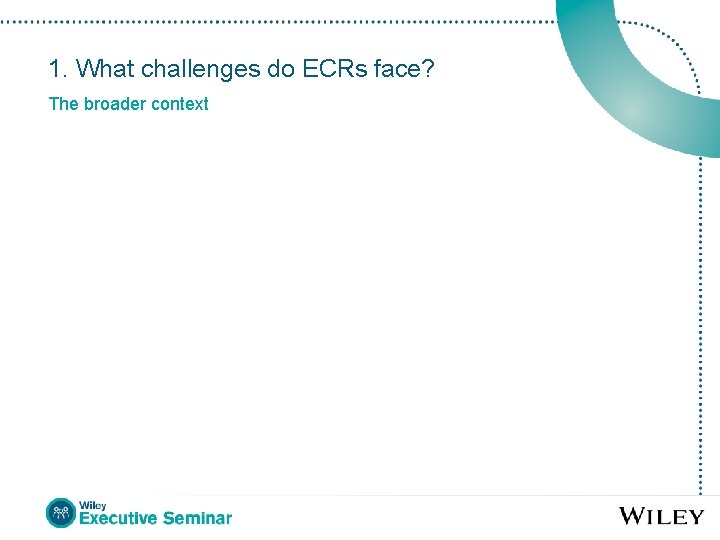 1. What challenges do ECRs face?

The broader context

Wiley
Executive Seminar

WILEY